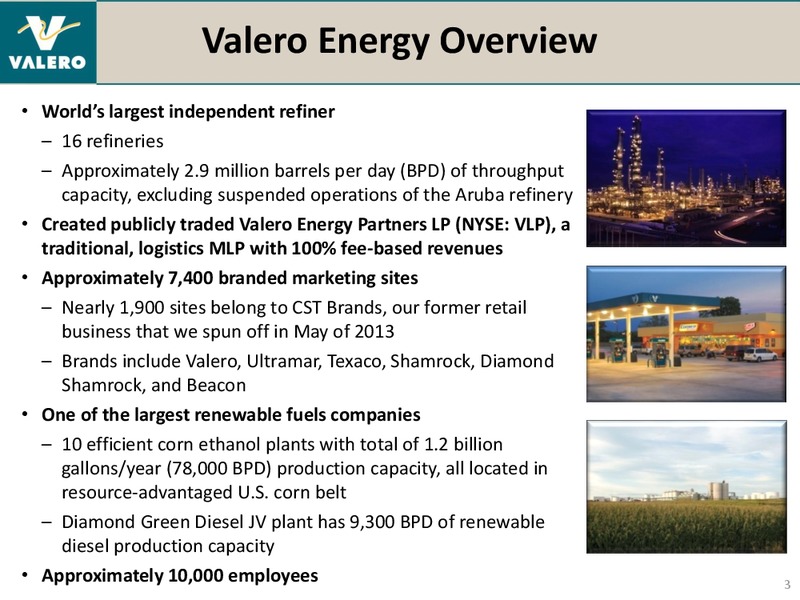 VALERO

Valero Energy Overview

• World's largest independent refiner
– 16 refineries
– Approximately 2.9 million barrels per day (BPD) of throughput capacity, excluding suspended operations of the Aruba refinery
• Created publicly traded Valero Energy Partners LP (NYSE: VLP), a traditional, logistics MLP with 100% fee-based revenues
• Approximately 7,400 branded marketing sites
– Nearly 1,900 sites belong to CST Brands, our former retail business that we spun off in May of 2013
– Brands include Valero, Ultramar, Texaco, Shamrock, Diamond Shamrock, and Beacon
• One of the largest renewable fuels companies
– 10 efficient corn ethanol plants with total of 1.2 billion gallons/year (78,000 BPD) production capacity, all located in resource-advantaged U.S. corn belt
– Diamond Green Diesel JV plant has 9,300 BPD of renewable diesel production capacity
• Approximately 10,000 employees

3